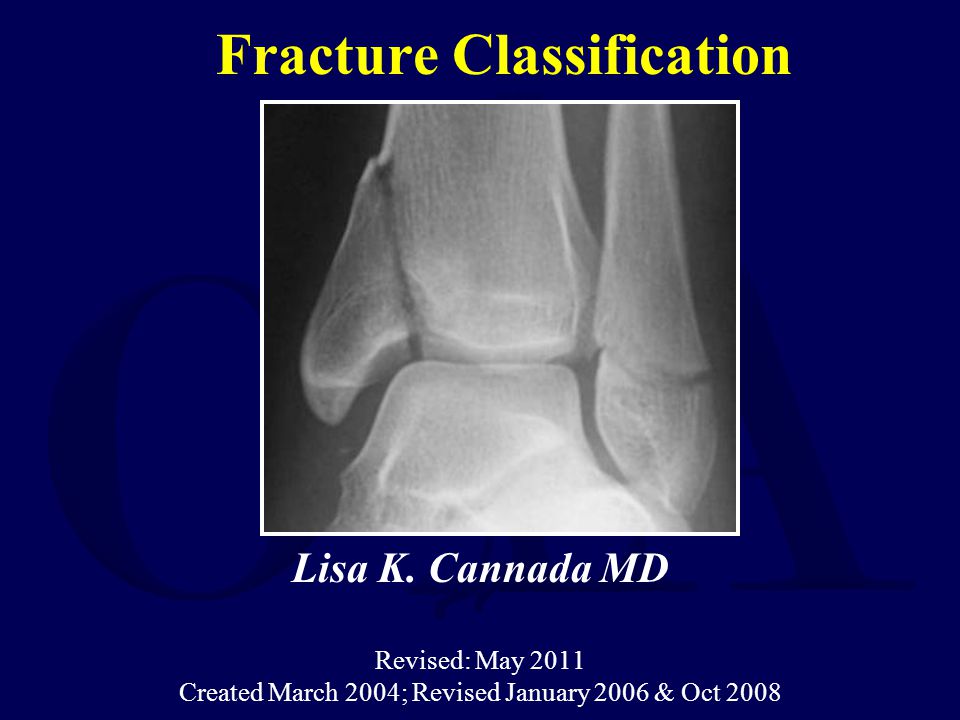 Fracture Classification

Lisa K. Cannada MD

Revised: May 2011
Created March 2004; Revised January 2006 & Oct 2008